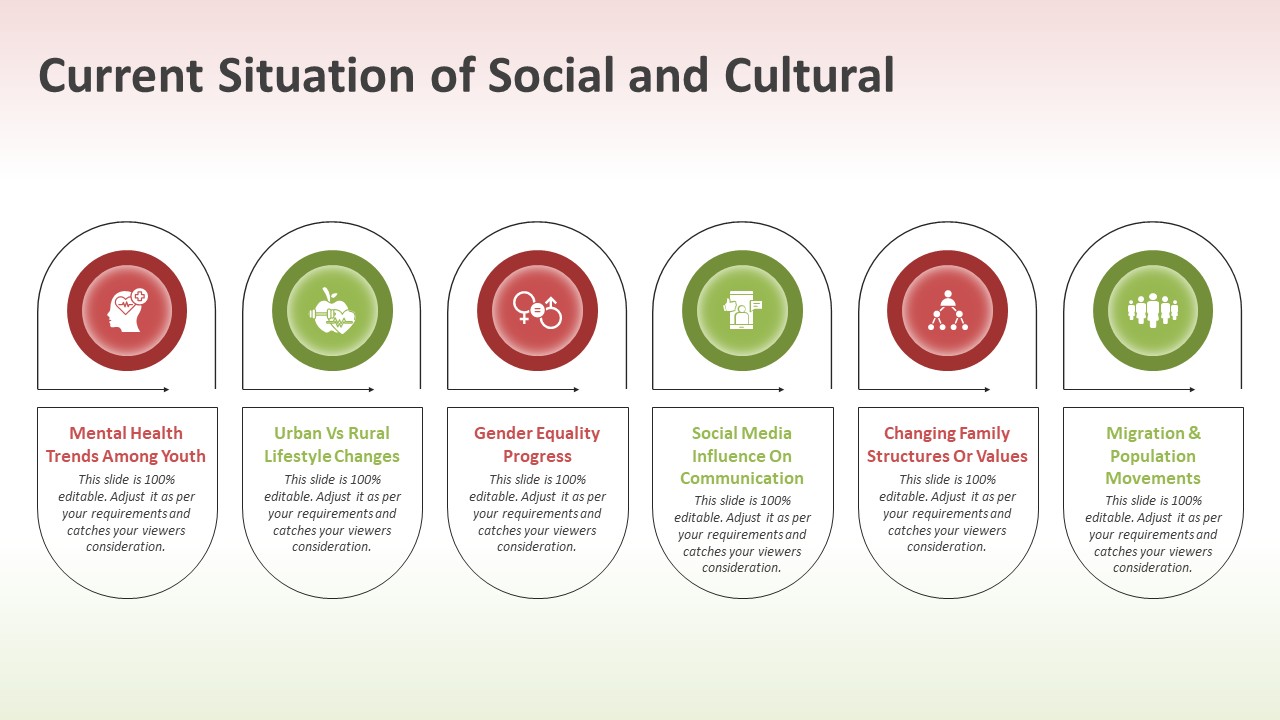 Current Situation of Social and Cultural

Mental Health Trends Among Youth
This slide is 100% editable. Adjust it as per your requirements and catches your viewers consideration.

Urban Vs Rural Lifestyle Changes
This slide is 100% editable. Adjust it as per your requirements and catches your viewers consideration.

Gender Equality Progress
This slide is 100% editable. Adjust it as per your requirements and catches your viewers consideration.

Social Media Influence On Communication
This slide is 100% editable. Adjust it as per your requirements and catches your viewers consideration.

Changing Family Structures Or Values
This slide is 100% editable. Adjust it as per your requirements and catches your viewers consideration.

Migration & Population Movements
This slide is 100% editable. Adjust it as per your requirements and catches your viewers consideration.